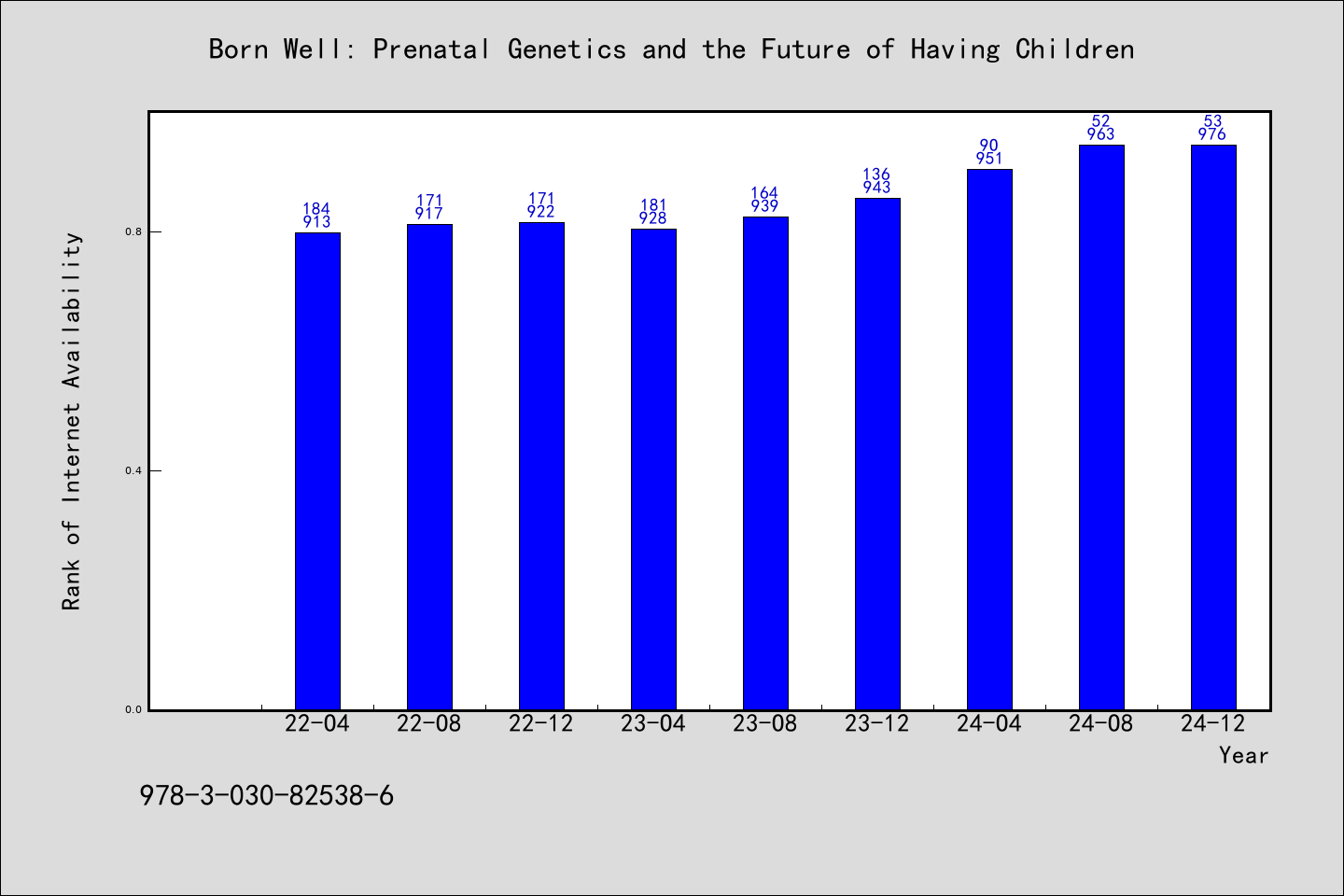 Born Well: Prenatal Genetics and the Future of Having Children

Rank of Internet Availability

0.8
0.4
0.0

184
913
171
917
171
922
181
928
164
939
136
943
90
951
52
963
53
976

22-04
22-08
22-12
23-04
23-08
23-12
24-04
24-08
24-12
Year

978-3-030-82538-6